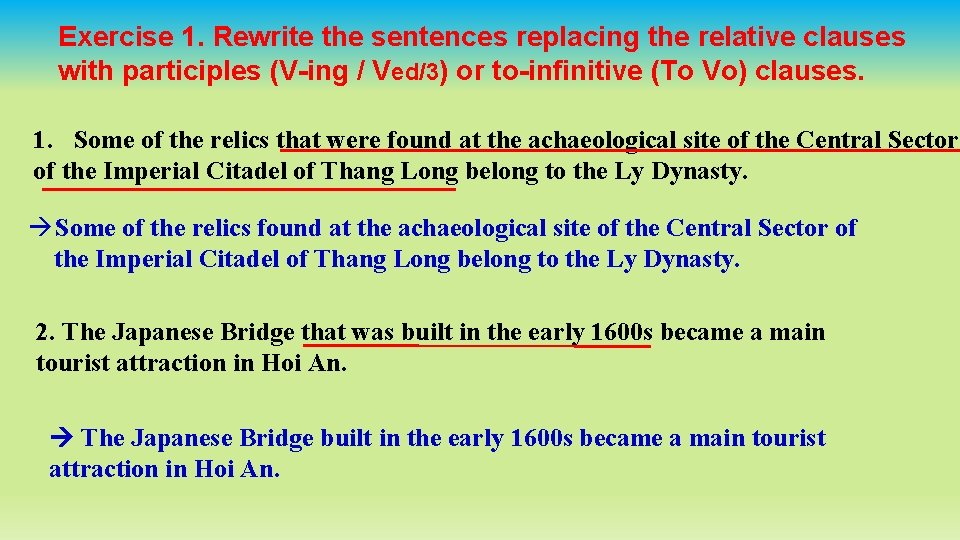 Exercise 1. Rewrite the sentences replacing the relative clauses with participles (V-ing / Ved/3) or to-infinitive (To Vo) clauses.

1. Some of the relics that were found at the achaeological site of the Central Sector of the Imperial Citadel of Thang Long belong to the Ly Dynasty.

→Some of the relics found at the achaeological site of the Central Sector of the Imperial Citadel of Thang Long belong to the Ly Dynasty.

2. The Japanese Bridge that was built in the early 1600s became a main tourist attraction in Hoi An.

→ The Japanese Bridge built in the early 1600s became a main tourist attraction in Hoi An.